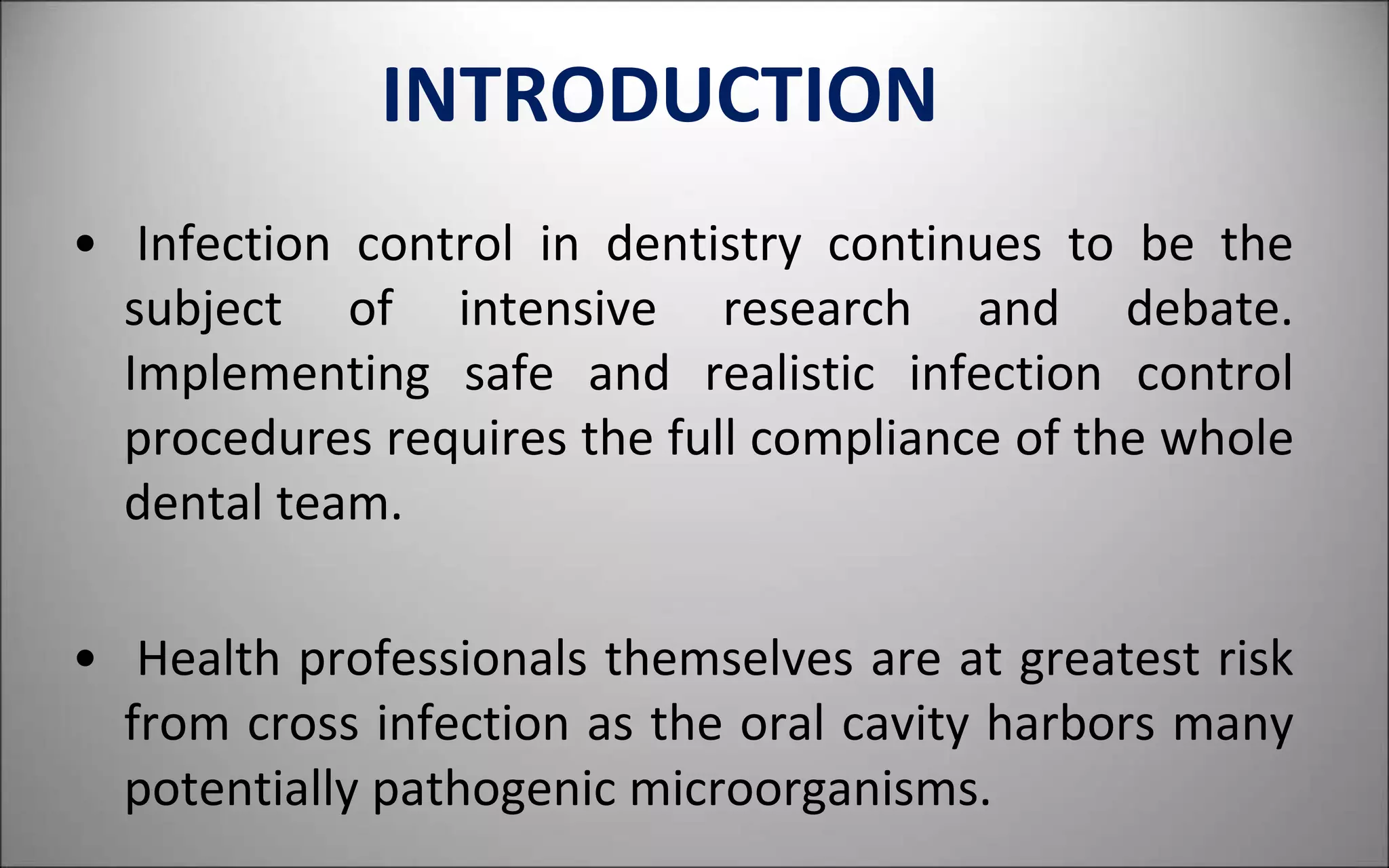 INTRODUCTION

• Infection control in dentistry continues to be the subject of intensive research and debate. Implementing safe and realistic infection control procedures requires the full compliance of the whole dental team.

• Health professionals themselves are at greatest risk from cross infection as the oral cavity harbors many potentially pathogenic microorganisms.